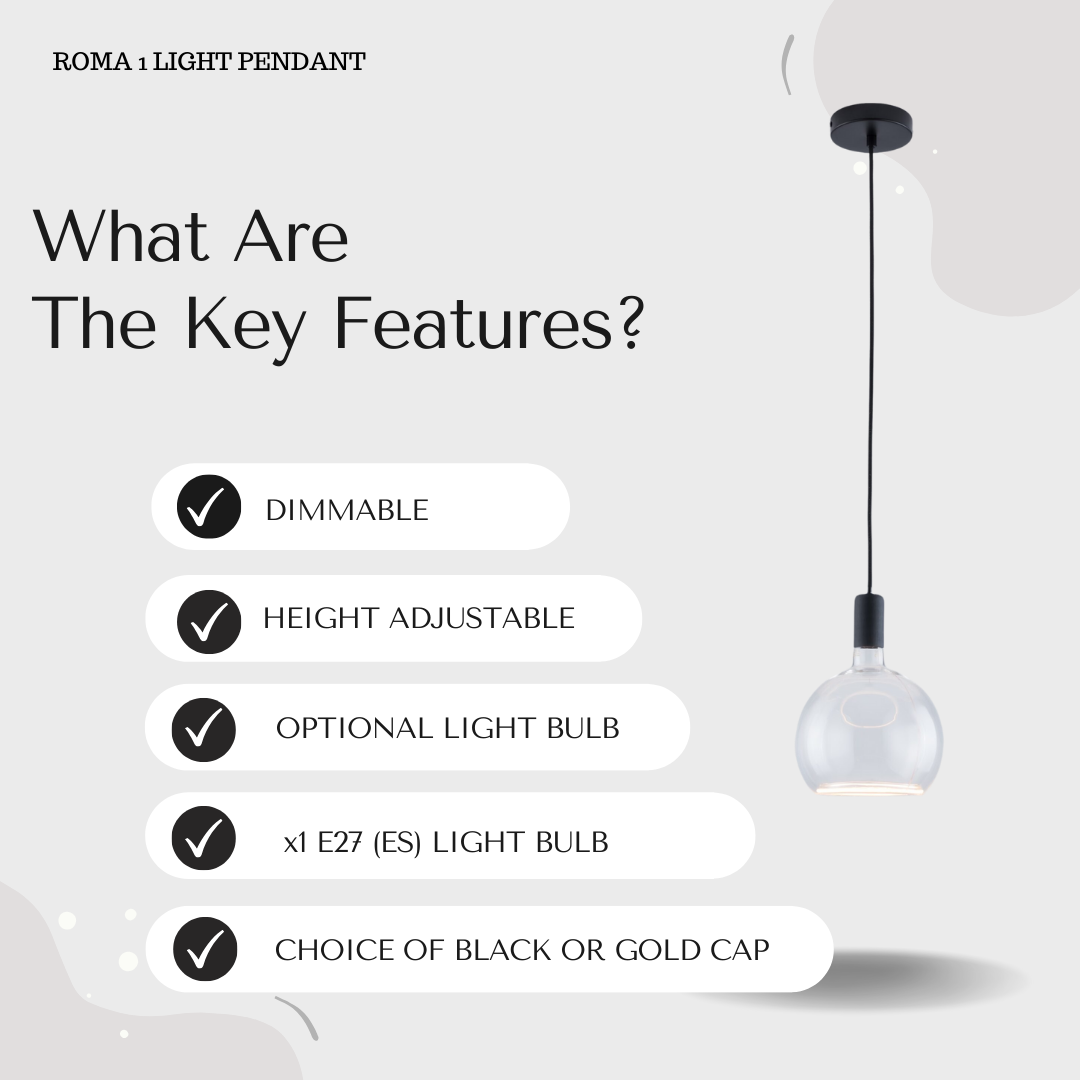 ROMA 1 LIGHT PENDANT

What Are
The Key Features?

DIMMABLE

HEIGHT ADJUSTABLE

OPTIONAL LIGHT BULB

x1 E27 (ES) LIGHT BULB

CHOICE OF BLACK OR GOLD CAP